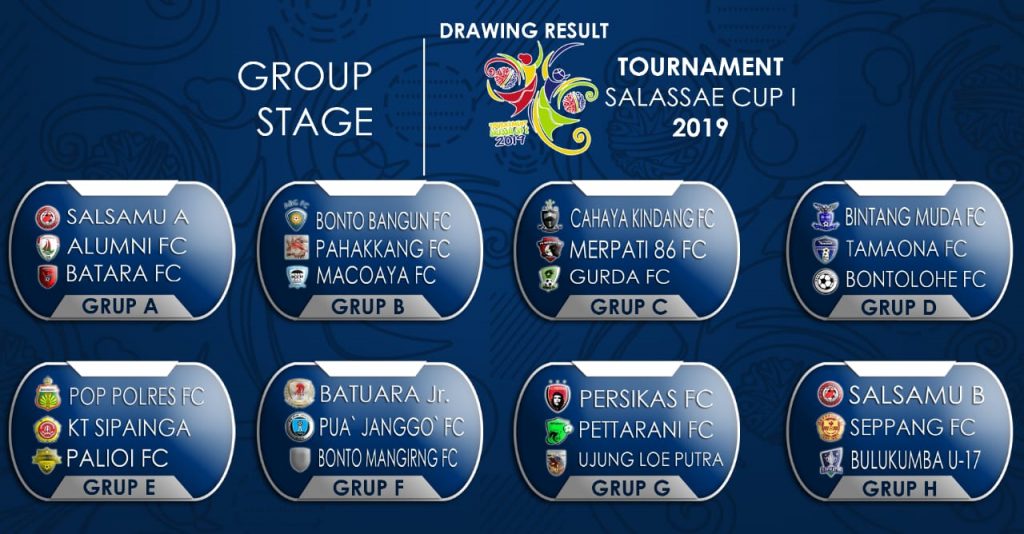 GROUP STAGE

DRAWING RESULT

TOURNAMENT
SALASSAE CUP I
2019

SALSAMU A
ALUMNI FC
BATARA FC
GRUP A

BONTO BANGUN FC
PAHAKKANG FC
MACOAYA FC
GRUP B

CAHAYA KINDANG FC
MERPATI 86 FC
GURDA FC
GRUP C

BINTANG MUDA FC
TAMAONA FC
BONTOLOHE FC
GRUP D

POP POLRES FC
KT SIPAINGA
PALIOI FC
GRUP E

BATUARA Jr.
PUA` JANGGO` FC
BONTO MANGIRNG FC
GRUP F

PERSIKAS FC
PETTARANI FC
UJUNG LOE PUTRA
GRUP G

SALSAMU B
SEPPANG FC
BULUKUMBA U-17
GRUP H